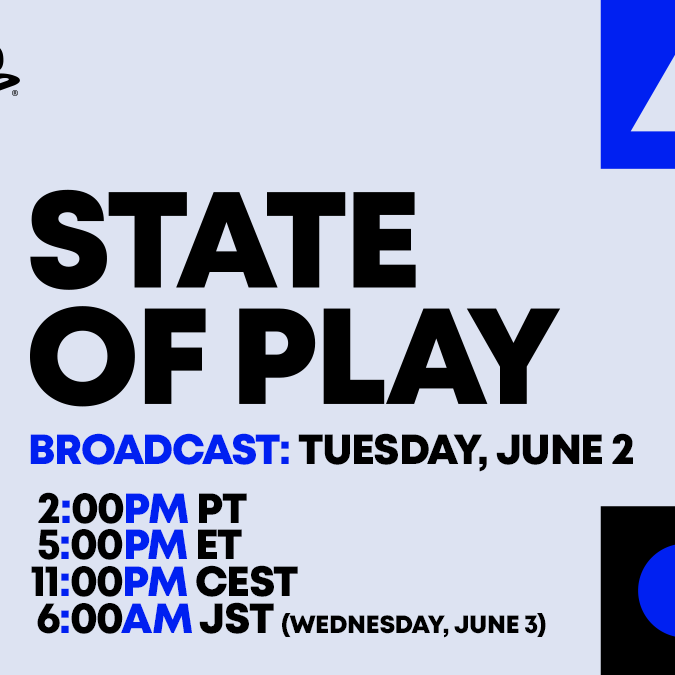 STATE OF PLAY

BROADCAST: TUESDAY, JUNE 2

2:00PM PT
5:00PM ET
11:00PM CEST
6:00AM JST (WEDNESDAY, JUNE 3)